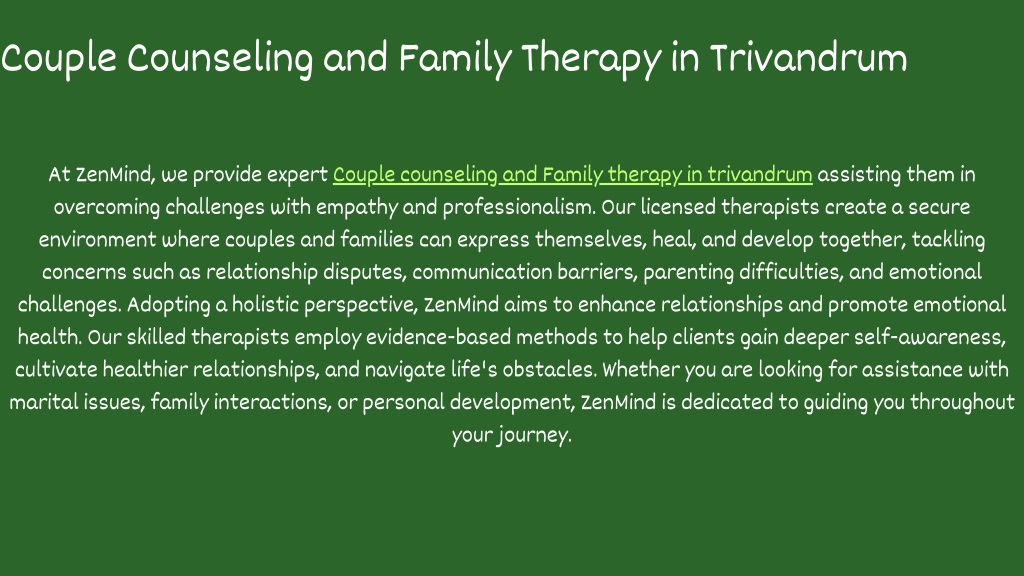 Couple Counseling and Family Therapy in Trivandrum

At ZenMind, we provide expert Couple counseling and Family therapy in trivandrum assisting them in overcoming challenges with empathy and professionalism. Our licensed therapists create a secure environment where couples and families can express themselves, heal, and develop together, tackling concerns such as relationship disputes, communication barriers, parenting difficulties, and emotional challenges. Adopting a holistic perspective, ZenMind aims to enhance relationships and promote emotional health. Our skilled therapists employ evidence-based methods to help clients gain deeper self-awareness, cultivate healthier relationships, and navigate life's obstacles. Whether you are looking for assistance with marital issues, family interactions, or personal development, ZenMind is dedicated to guiding you throughout your journey.